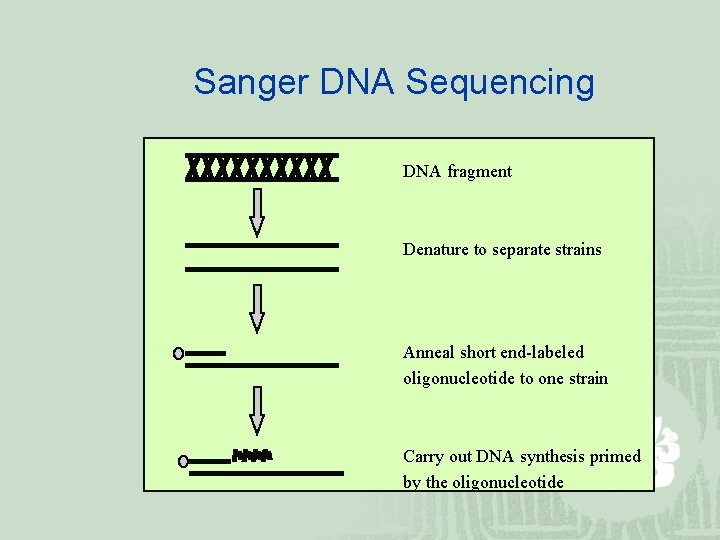 Sanger DNA Sequencing

DNA fragment

Denature to separate strains

Anneal short end-labeled oligonucleotide to one strain

Carry out DNA synthesis primed by the oligonucleotide